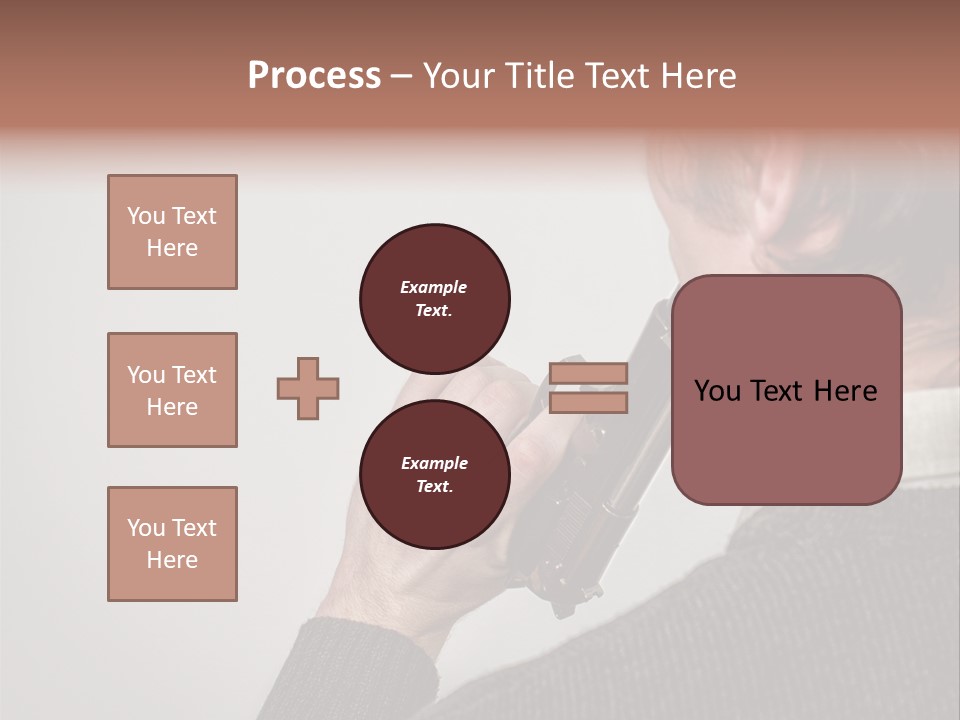 Process – Your Title Text Here

You Text Here

You Text Here

You Text Here

Example Text.

Example Text.

You Text Here